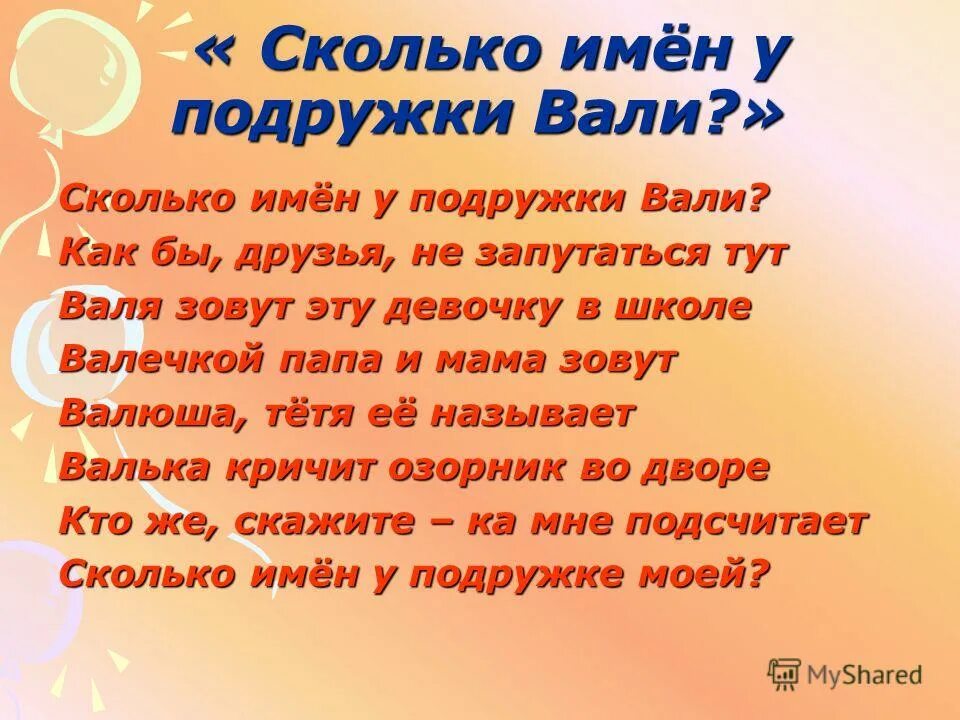 « Сколько имён у подружки Вали?»

Сколько имён у подружки Вали?
Как бы, друзья, не запутаться тут
Валя зовут эту девочку в школе
Валечкой папа и мама зовут
Валюша, тётя её называет
Валька кричит озорник во дворе
Кто же, скажите – ка мне подсчитает
Сколько имён у подружке моей?

MyShared